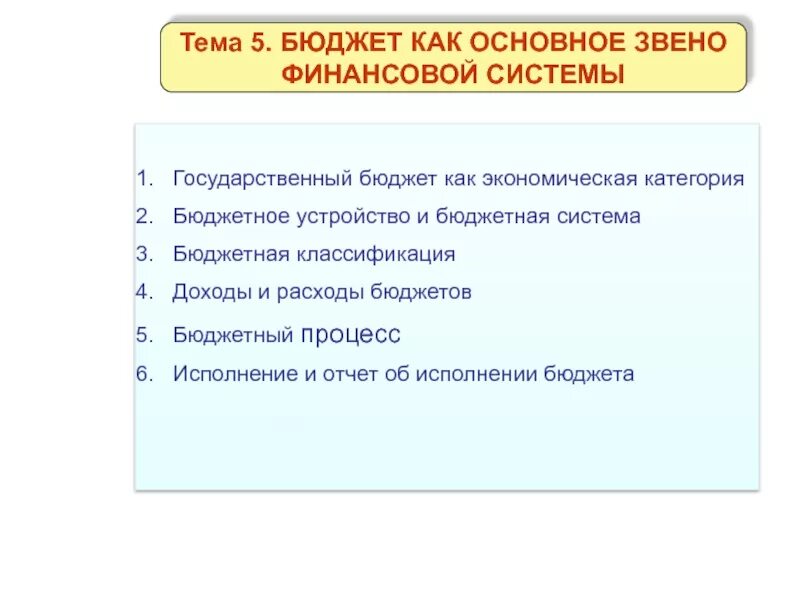 Тема 5. БЮДЖЕТ КАК ОСНОВНОЕ ЗВЕНО ФИНАНСОВОЙ СИСТЕМЫ

1. Государственный бюджет как экономическая категория
2. Бюджетное устройство и бюджетная система
3. Бюджетная классификация
4. Доходы и расходы бюджетов
5. Бюджетный процесс
6. Исполнение и отчет об исполнении бюджета